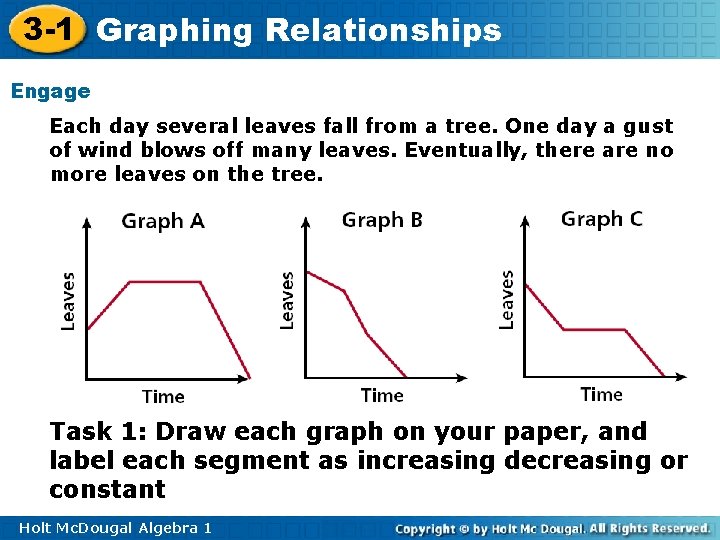 3-1 Graphing Relationships

Engage

Each day several leaves fall from a tree. One day a gust of wind blows off many leaves. Eventually, there are no more leaves on the tree.

Graph A

Leaves

Time

Graph B

Leaves

Time

Graph C

Leaves

Time

Task 1: Draw each graph on your paper, and label each segment as increasing decreasing or constant

Holt McDougal Algebra 1

Copyright © by Holt Mc Dougal. All Rights Reserved.